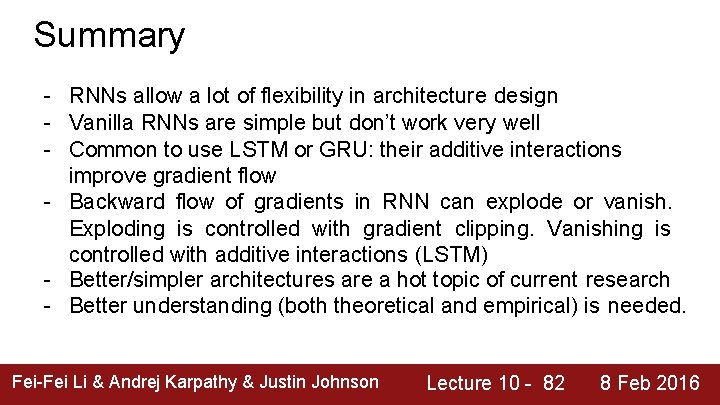 Summary

- RNNs allow a lot of flexibility in architecture design
- Vanilla RNNs are simple but don't work very well
- Common to use LSTM or GRU: their additive interactions improve gradient flow
- Backward flow of gradients in RNN can explode or vanish. Exploding is controlled with gradient clipping. Vanishing is controlled with additive interactions (LSTM)
- Better/simpler architectures are a hot topic of current research
- Better understanding (both theoretical and empirical) is needed.

Fei-Fei Li & Andrej Karpathy & Justin Johnson Lecture 10 - 82 8 Feb 2016